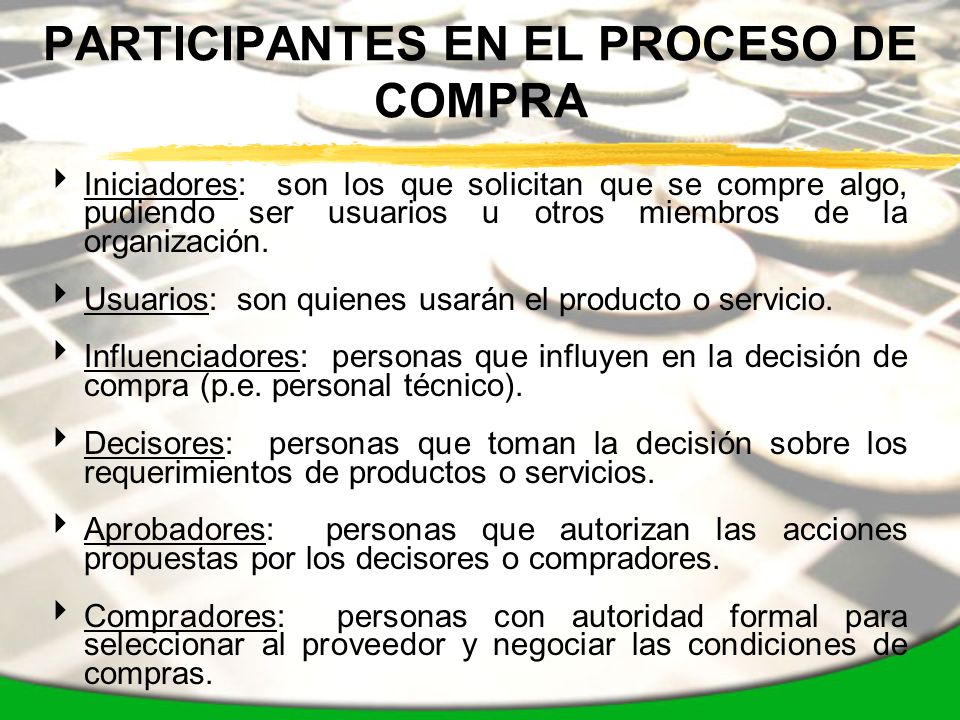 PARTICIPANTES EN EL PROCESO DE COMPRA

Iniciadores: son los que solicitan que se compre algo, pudiendo ser usuarios u otros miembros de la organización.

Usuarios: son quienes usarán el producto o servicio.

Influenciadores: personas que influyen en la decisión de compra (p.e. personal técnico).

Decisores: personas que toman la decisión sobre los requerimientos de productos o servicios.

Aprobadores: personas que autorizan las acciones propuestas por los decisores o compradores.

Compradores: personas con autoridad formal para seleccionar al proveedor y negociar las condiciones de compras.